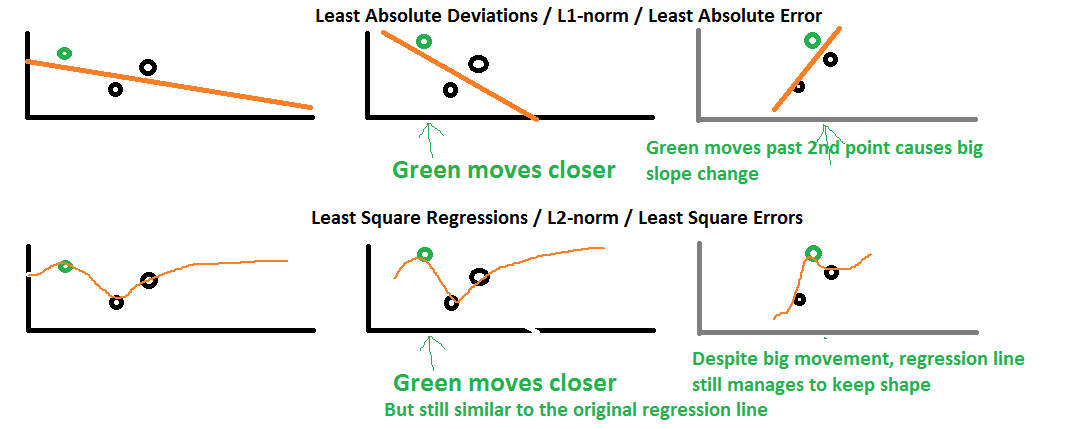 Least Absolute Deviations / L1-norm / Least Absolute Error

Green moves closer

Green moves past 2nd point causes big slope change

Least Square Regressions / L2-norm / Least Square Errors

Green moves closer
But still similar to the original regression line

Despite big movement, regression line still manages to keep shape